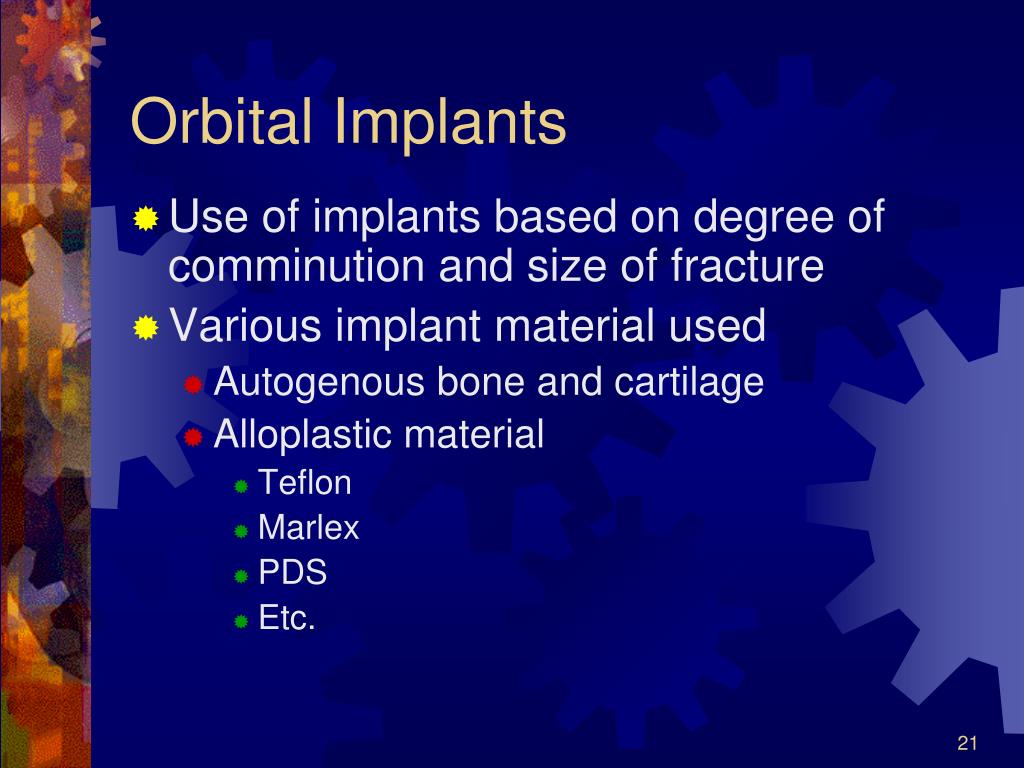 Orbital Implants

Use of implants based on degree of comminution and size of fracture

Various implant material used

Autogenous bone and cartilage

Alloplastic material

Teflon

Marlex

PDS

Etc.

21